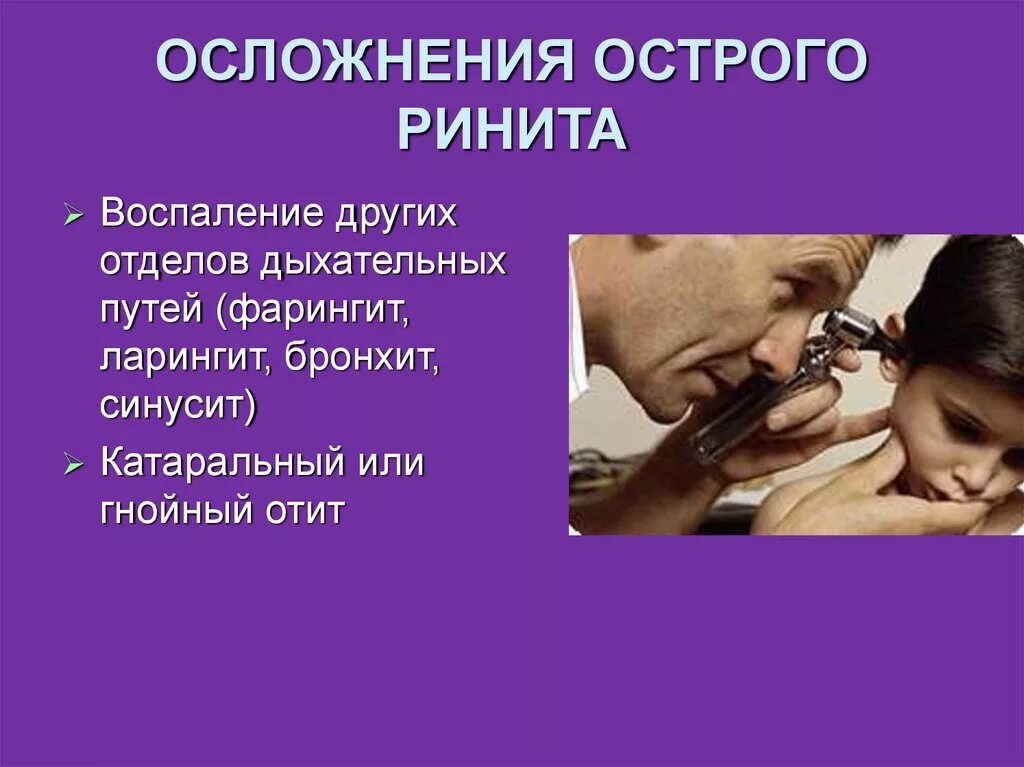 ОСЛОЖНЕНИЯ ОСТРОГО РИНИТА

➢ Воспаление других отделов дыхательных путей (фарингит, ларингит, бронхит, синусит)

➢ Катаральный или гнойный отит